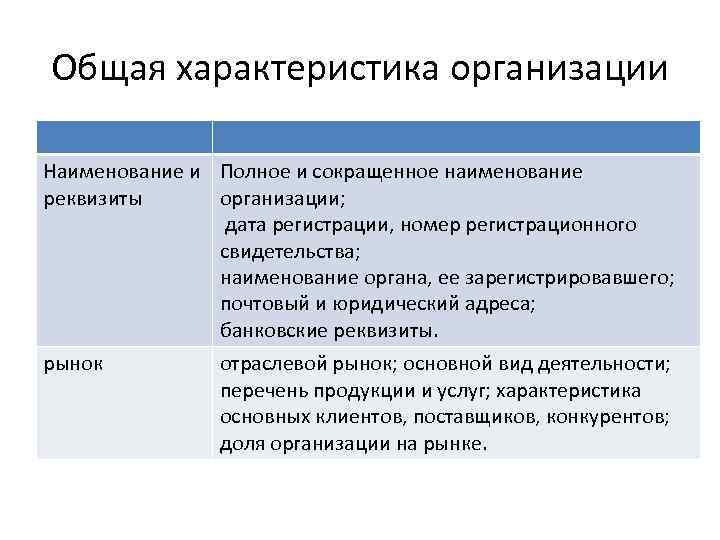 Общая характеристика организации

| | |
|---|---|
| Наименование и реквизиты | Полное и сокращенное наименование организации; дата регистрации, номер регистрационного свидетельства; наименование органа, ее зарегистрировавшего; почтовый и юридический адреса; банковские реквизиты. |
| рынок | отраслевой рынок; основной вид деятельности; перечень продукции и услуг; характеристика основных клиентов, поставщиков, конкурентов; доля организации на рынке. |